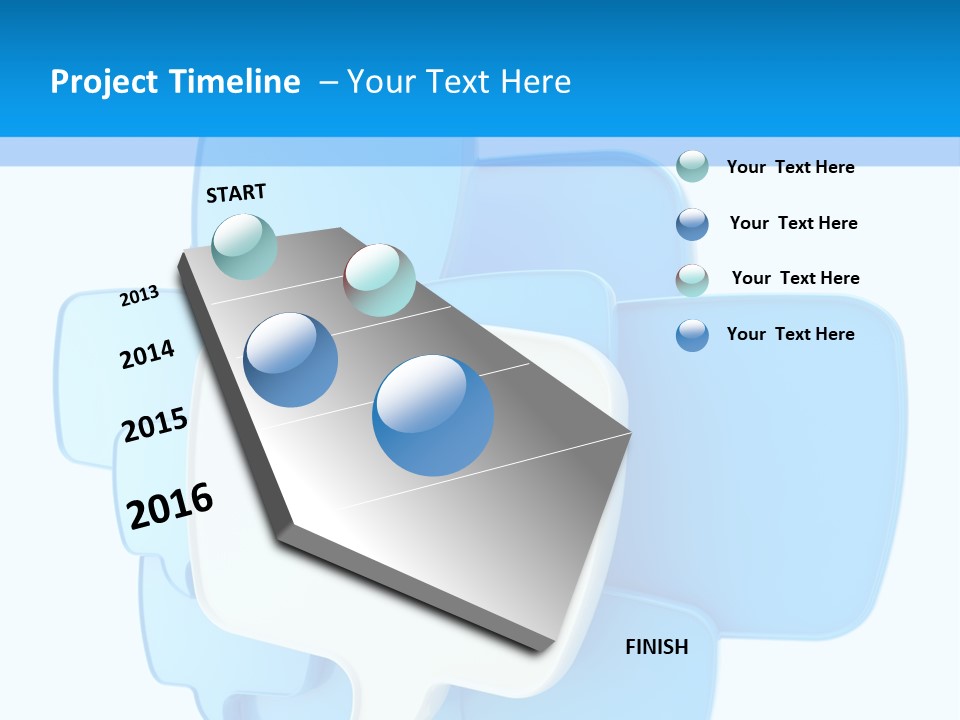 Project Timeline – Your Text Here

START

2013

2014

2015

2016

FINISH

Your Text Here

Your Text Here

Your Text Here

Your Text Here